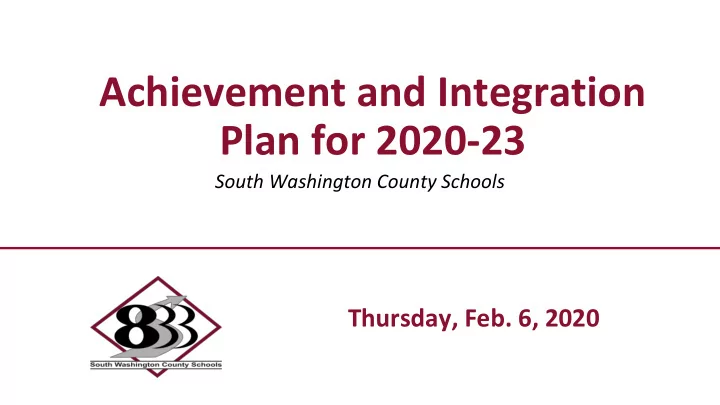 Achievement and Integration Plan for 2020-23

South Washington County Schools

833

South Washington County Schools

Thursday, Feb. 6, 2020